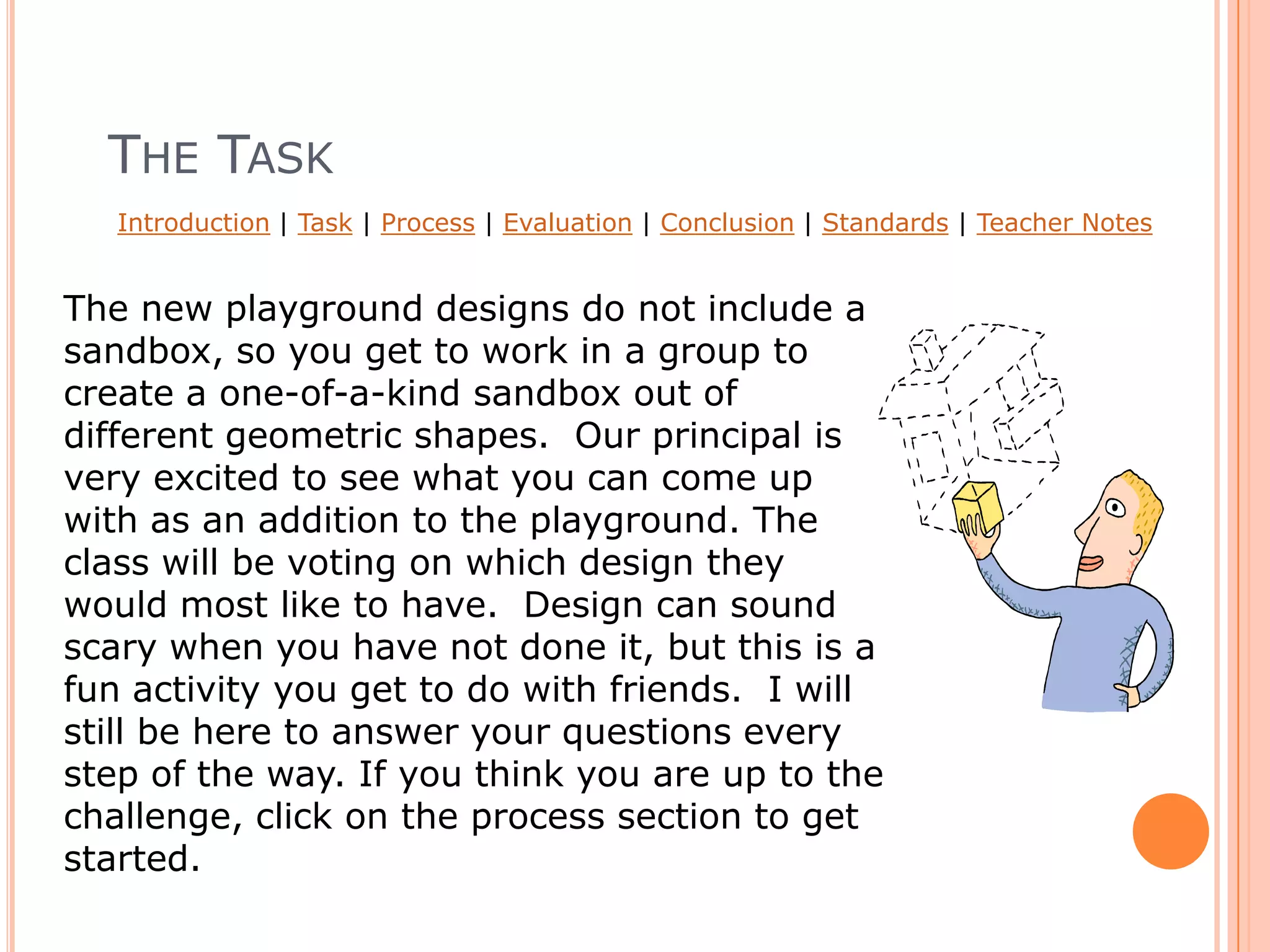 THE TASK

Introduction | Task | Process | Evaluation | Conclusion | Standards | Teacher Notes

The new playground designs do not include a sandbox, so you get to work in a group to create a one-of-a-kind sandbox out of different geometric shapes.  Our principal is very excited to see what you can come up with as an addition to the playground. The class will be voting on which design they would most like to have.  Design can sound scary when you have not done it, but this is a fun activity you get to do with friends.  I will still be here to answer your questions every step of the way. If you think you are up to the challenge, click on the process section to get started.